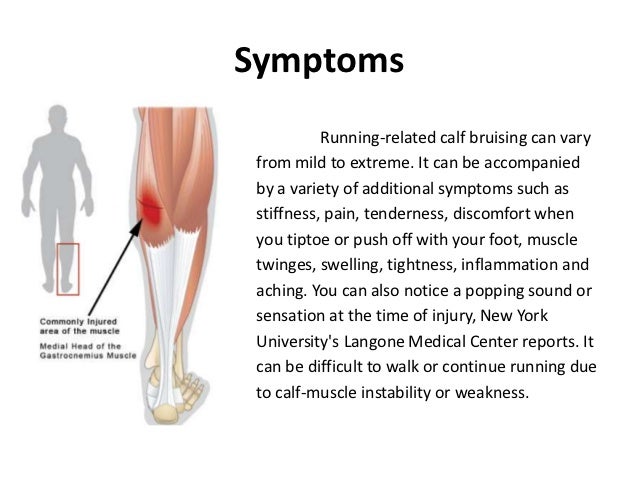 Symptoms

Commonly Injured area of the muscle

Medial Head of the Gastrocnemius Muscle

Running-related calf bruising can vary from mild to extreme. It can be accompanied by a variety of additional symptoms such as stiffness, pain, tenderness, discomfort when you tiptoe or push off with your foot, muscle twinges, swelling, tightness, inflammation and aching. You can also notice a popping sound or sensation at the time of injury, New York University's Langone Medical Center reports. It can be difficult to walk or continue running due to calf-muscle instability or weakness.